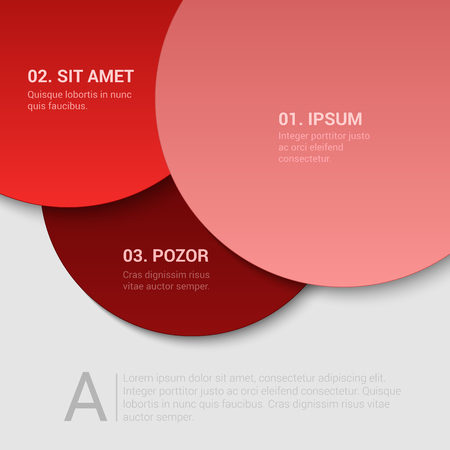 02. SIT AMET
Quisque lobortis in nunc quis faucibus.

01. IPSUM
Integer porttitor justo ac orci eleifend consectetur.

03. POZOR
Cras dignissim risus vitae auctor semper.

A

Lorem ipsum dolor sit amet, consectetur adipiscing elit. Integer porttitor justo ac orci eleifend consectetur. Quisque lobortis in nunc quis faucibus. Cras dignissim risus vitae auctor semper.